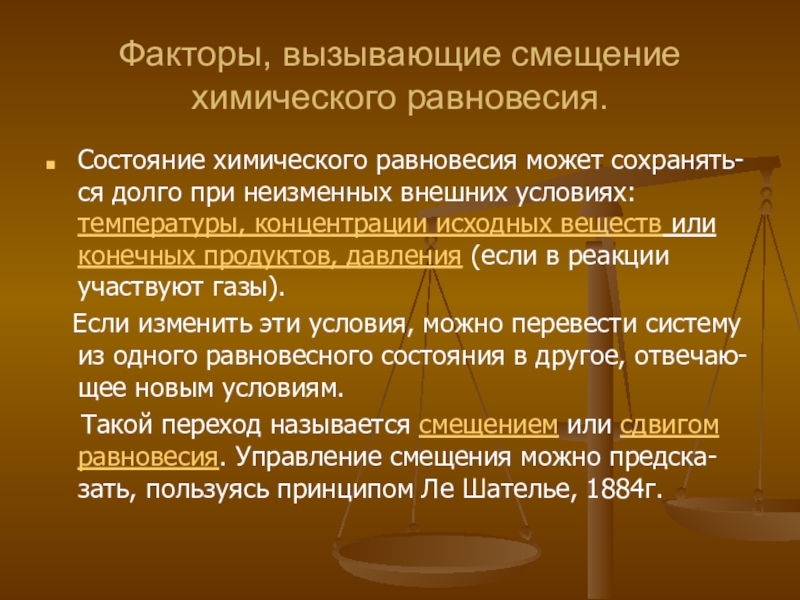 Факторы, вызывающие смещение химического равновесия.

Состояние химического равновесия может сохраняться долго при неизменных внешних условиях: температуры, концентрации исходных веществ или конечных продуктов, давления (если в реакции участвуют газы).

Если изменить эти условия, можно перевести систему из одного равновесного состояния в другое, отвечающее новым условиям.

Такой переход называется смещением или сдвигом равновесия. Управление смещения можно предсказать, пользуясь принципом Ле Шателье, 1884г.